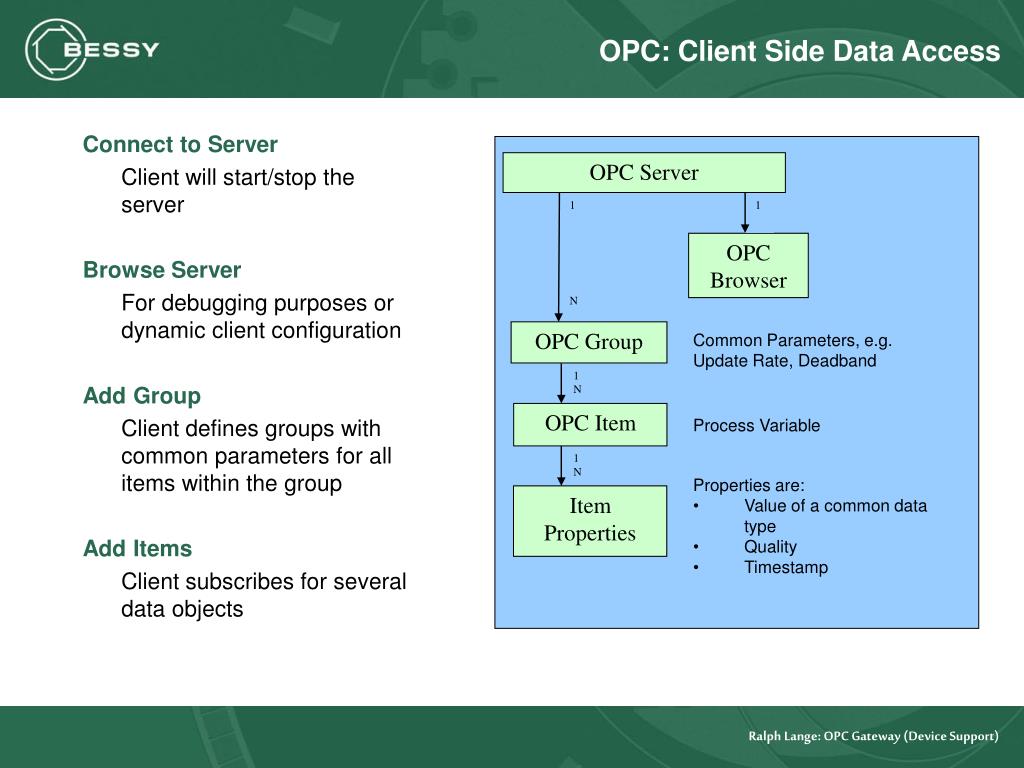 BESSY

OPC: Client Side Data Access

Connect to Server

Client will start/stop the server

Browse Server

For debugging purposes or dynamic client configuration

Add Group

Client defines groups with common parameters for all items within the group

Add Items

Client subscribes for several data objects

OPC Server

1

1

OPC Browser

N

OPC Group

Common Parameters, e.g. Update Rate, Deadband

1
N

OPC Item

Process Variable

1
N

Item Properties

Properties are:
• Value of a common data type
• Quality
• Timestamp

Ralph Lange: OPC Gateway (Device Support)